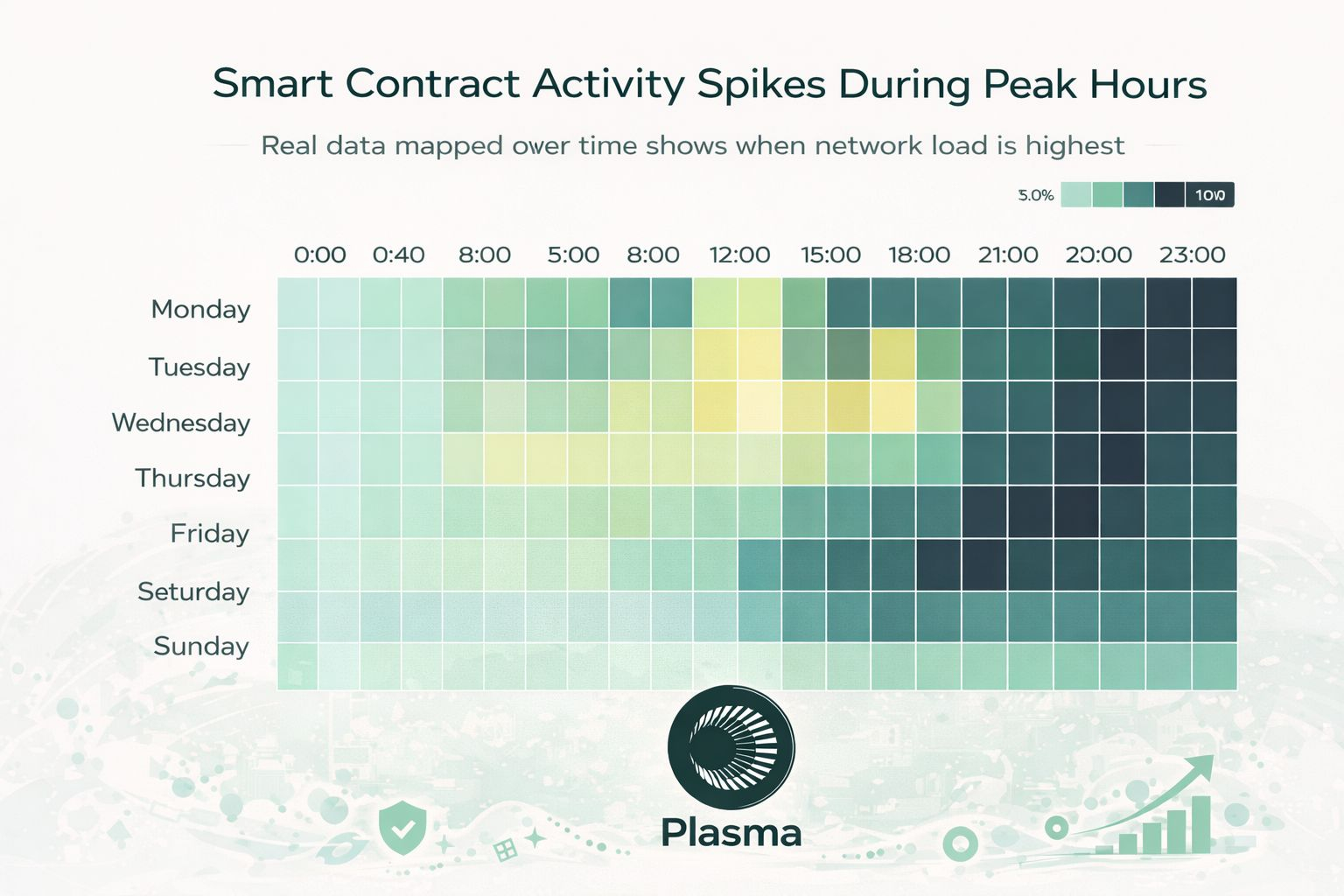 Smart Contract Activity Spikes During Peak Hours

Real data mapped ower time shows when network load is highest

5.0% 100

0:00 0:40 8:00 5:00 8:00 12:00 15:00 18:00 21:00 20:00 23:00

Monday
Tuesday
Wednesday
Thursday
Friday
Seturday
Sunday

Plasma